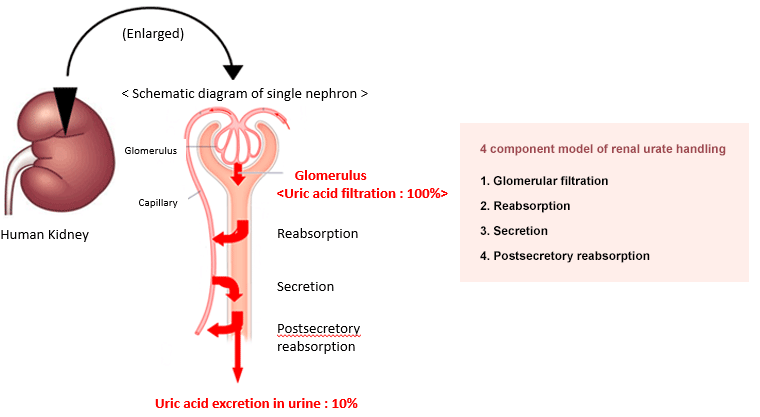 (Enlarged)

< Schematic diagram of single nephron >

Glomerulus

Capillary

Human Kidney

Glomerulus
<Uric acid filtration : 100%>

Reabsorption

Secretion

Postsecretory reabsorption

Uric acid excretion in urine : 10%

4 component model of renal urate handling

1. Glomerular filtration
2. Reabsorption
3. Secretion
4. Postsecretory reabsorption